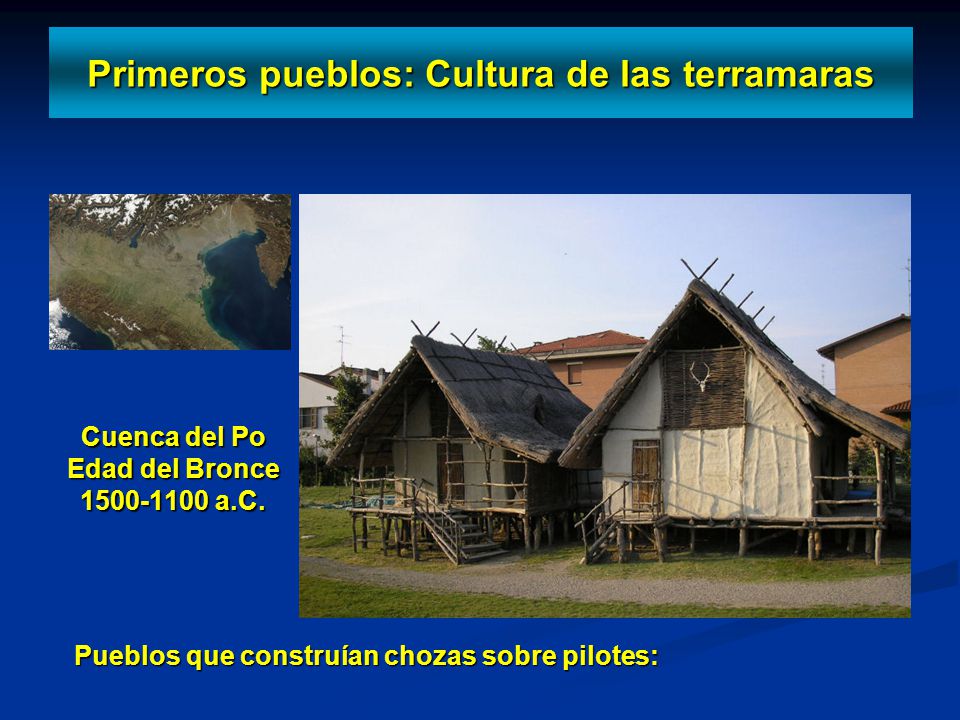 Primeros pueblos: Cultura de las terramaras

Cuenca del Po
Edad del Bronce
1500-1100 a.C.

Pueblos que construían chozas sobre pilotes: